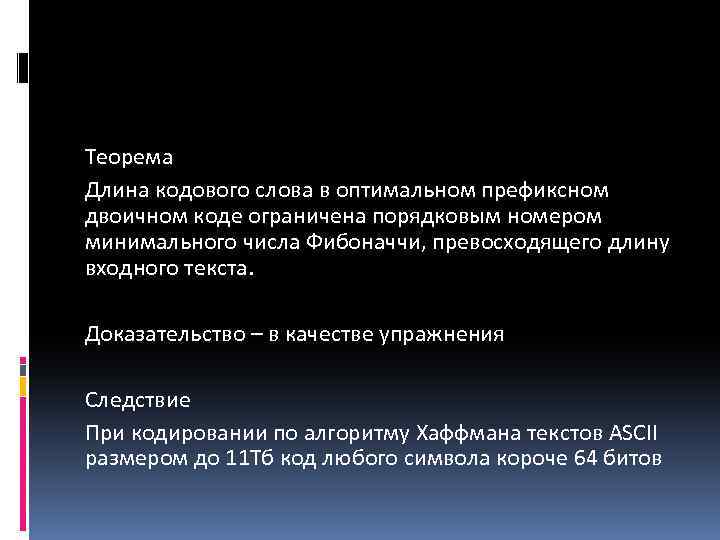 Теорема

Длина кодового слова в оптимальном префиксном двоичном коде ограничена порядковым номером минимального числа Фибоначчи, превосходящего длину входного текста.

Доказательство – в качестве упражнения

Следствие

При кодировании по алгоритму Хаффмана текстов ASCII размером до 11Тб код любого символа короче 64 битов